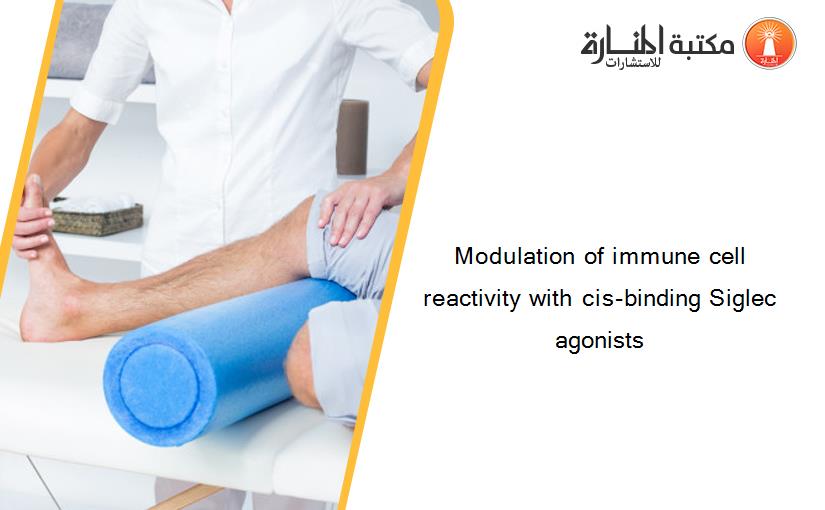 مكتبة المنارة للاستشارات

Modulation of immune cell reactivity with cis-binding Siglec agonists